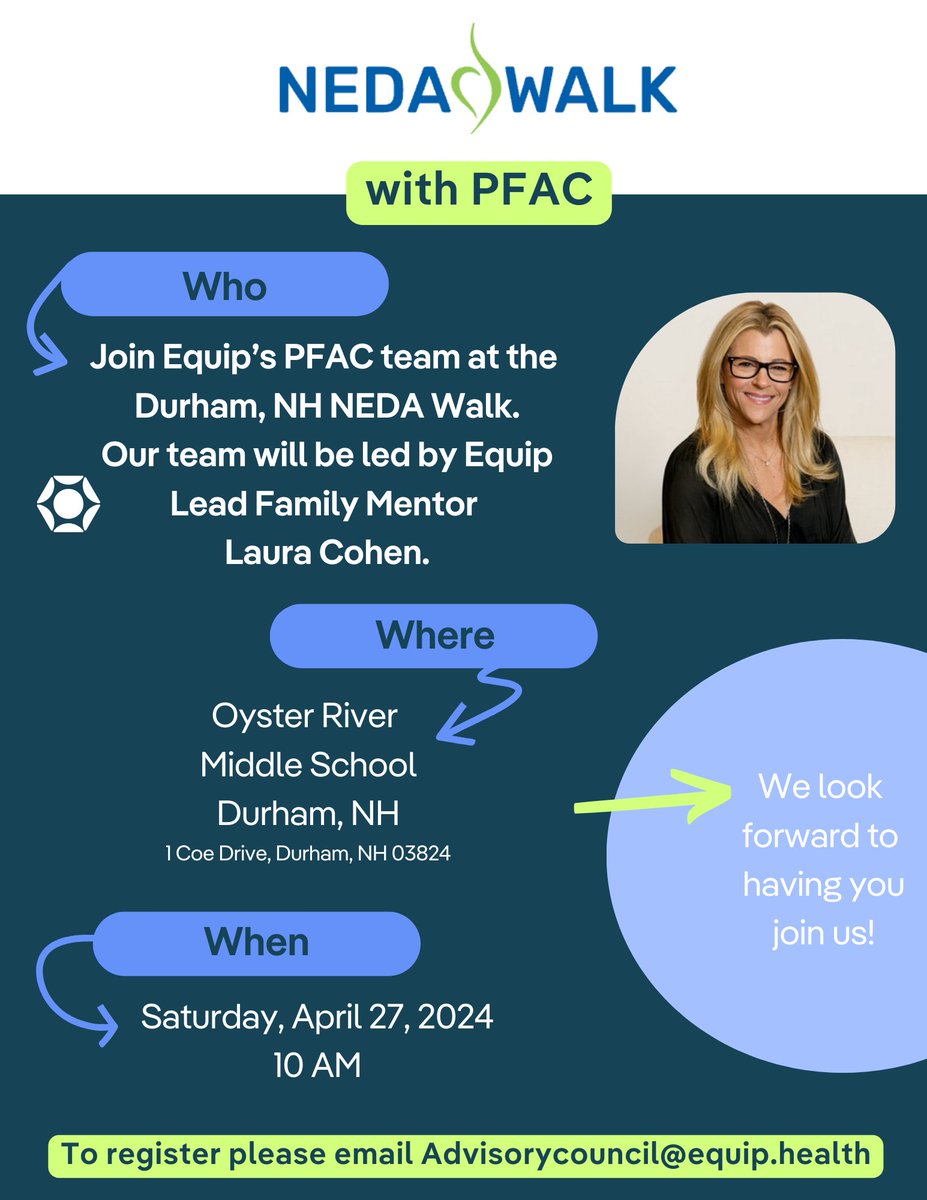 NEDA WALK

with PFAC

Who

Join Equip's PFAC team at the Durham, NH NEDA Walk. Our team will be led by Equip Lead Family Mentor Laura Cohen.

Where

Oyster River Middle School Durham, NH
1 Coe Drive, Durham, NH 03824

We look forward to having you join us!

When

Saturday, April 27, 2024
10 AM

To register please email Advisorycouncil@equip.health